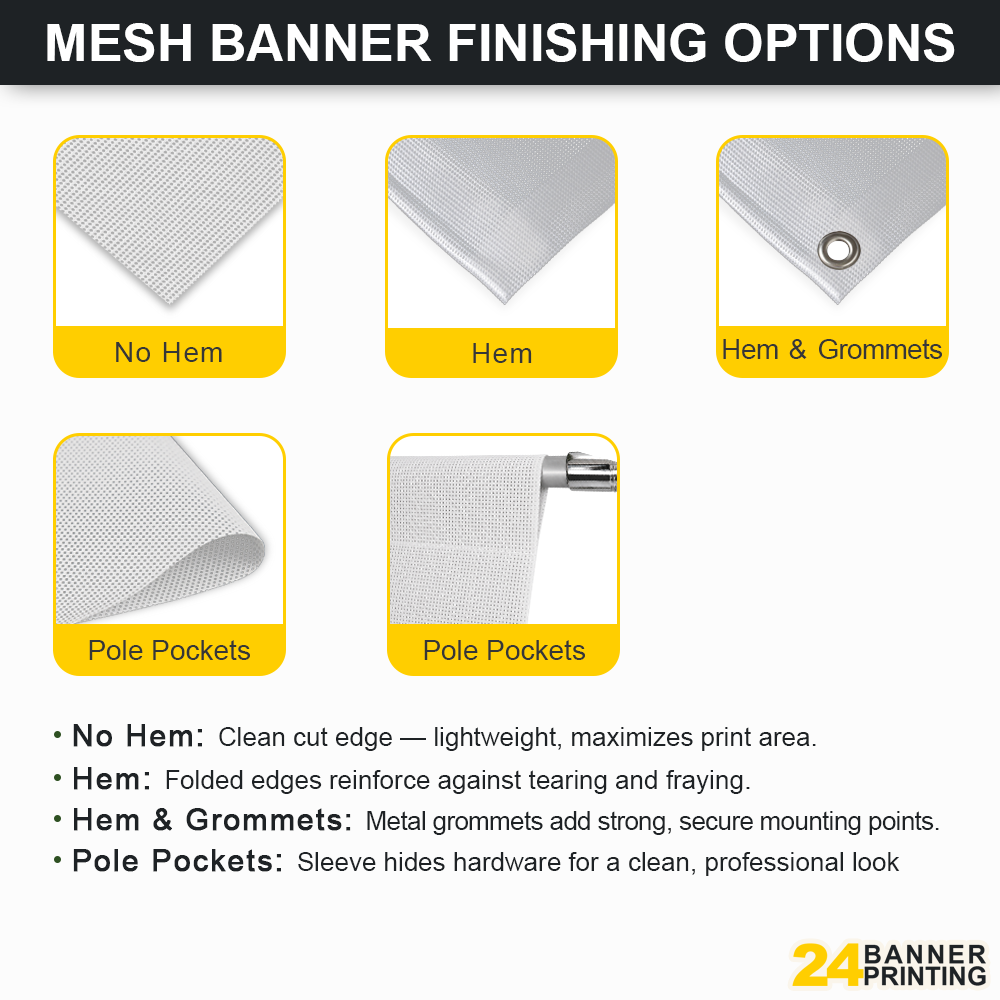 MESH BANNER FINISHING OPTIONS

No Hem

Hem

Hem & Grommets

Pole Pockets

Pole Pockets

• No Hem: Clean cut edge — lightweight, maximizes print area.
• Hem: Folded edges reinforce against tearing and fraying.
• Hem & Grommets: Metal grommets add strong, secure mounting points.
• Pole Pockets: Sleeve hides hardware for a clean, professional look

24 BANNER PRINTING